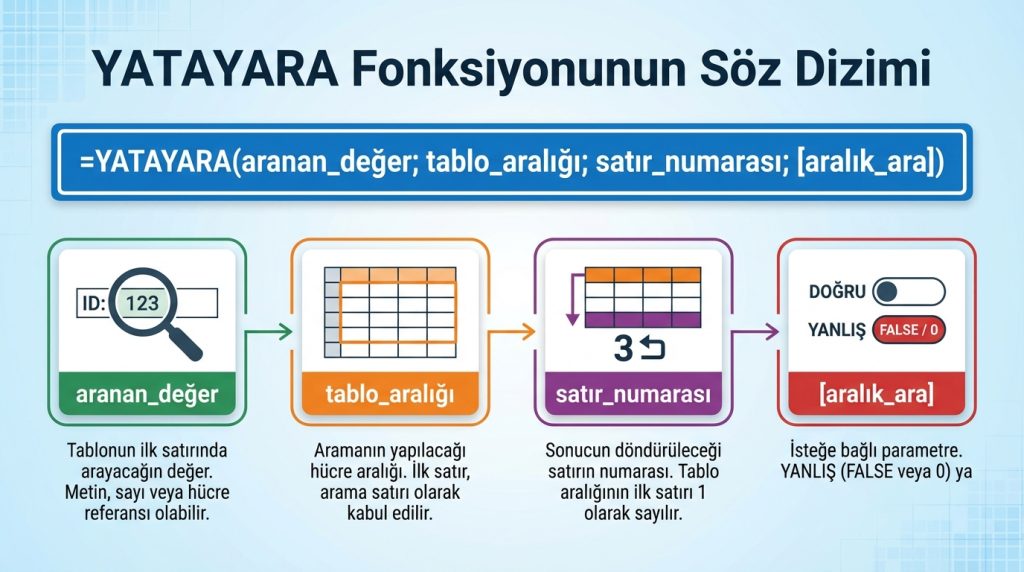 YATAYARA Fonksiyonunun Söz Dizimi

=YATAYARA(aranan_değer; tablo_aralığı; satır_numarası; [aralık_ara])

ID: 123

aranan_değer

Tablonun ilk satırında arayacağın değer. Metin, sayı veya hücre referansı olabilir.

tablo_aralığı

Aramanın yapılacağı hücre aralığı. İlk satır, arama satırı olarak kabul edilir.

3

satır_numarası

Sonucun döndürüleceği satırın numarası. Tablo aralığının ilk satırı 1 olarak sayılır.

DOĞRU

YANLIŞ FALSE / 0

[aralık_ara]

İsteğe bağlı parametre. YANLIŞ (FALSE veya 0) ya